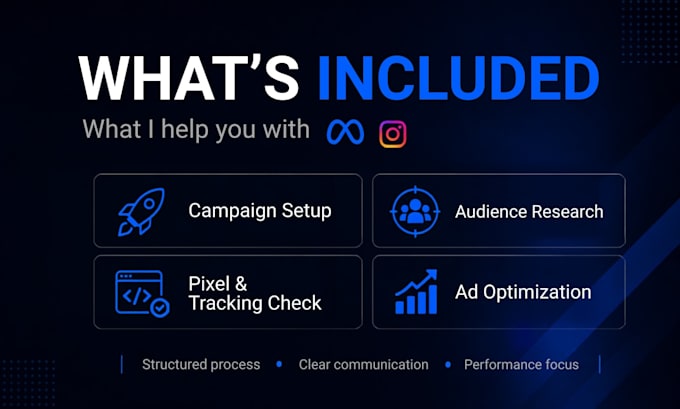 WHAT'S INCLUDED

What I help you with

Campaign Setup

Audience Research

Pixel & Tracking Check

Ad Optimization

Structured process • Clear communication • Performance focus